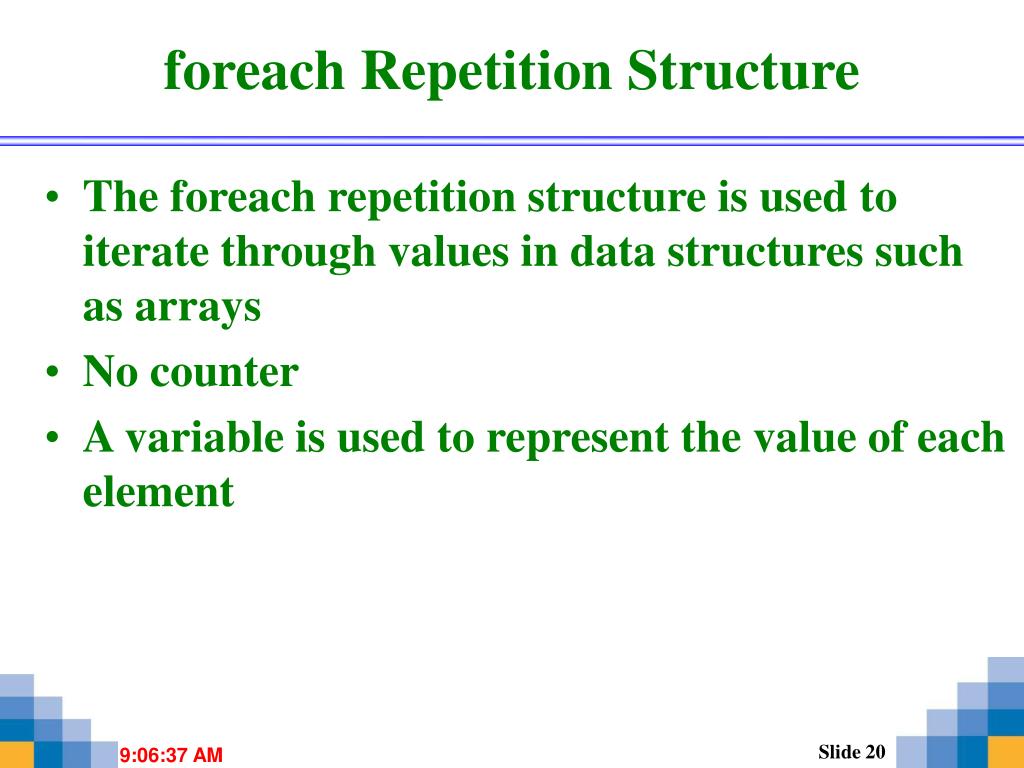 foreach Repetition Structure

• The foreach repetition structure is used to iterate through values in data structures such as arrays
• No counter
• A variable is used to represent the value of each element

9:06:37 AM

Slide 20